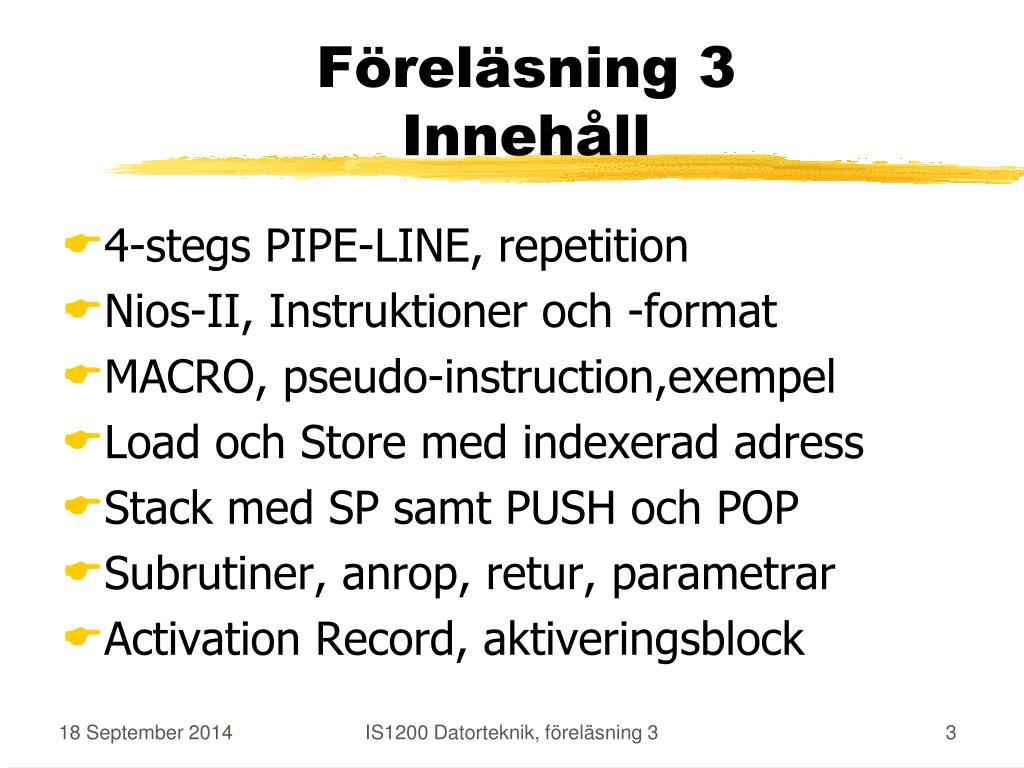 Föreläsning 3
Innehåll

4-stegs PIPE-LINE, repetition
Nios-II, Instruktioner och -format
MACRO, pseudo-instruction,exempel
Load och Store med indexerad adress
Stack med SP samt PUSH och POP
Subrutiner, anrop, retur, parametrar
Activation Record, aktiveringsblock

18 September 2014
IS1200 Datorteknik, föreläsning 3
3